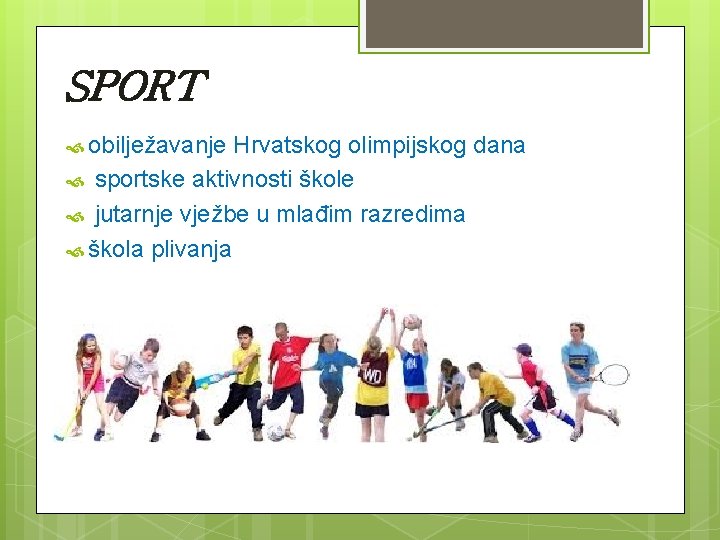 SPORT

obilježavanje Hrvatskog olimpijskog dana
sportske aktivnosti škole
jutarnje vježbe u mlađim razredima
škola plivanja

WD